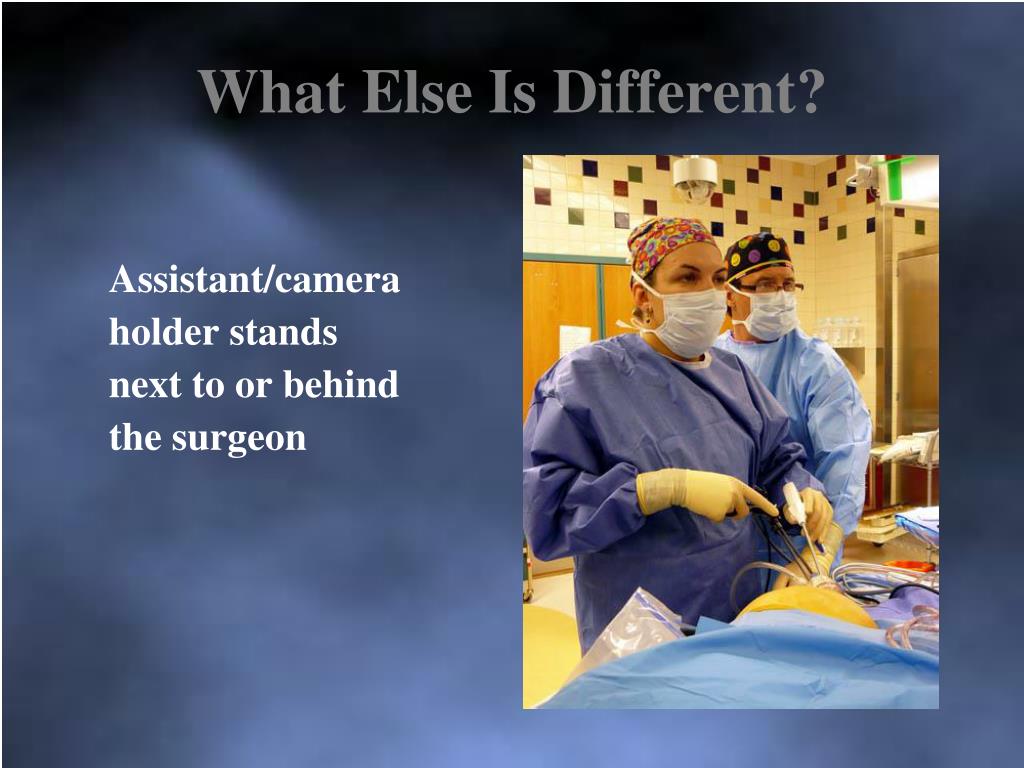 What Else Is Different?

Assistant/camera holder stands next to or behind the surgeon